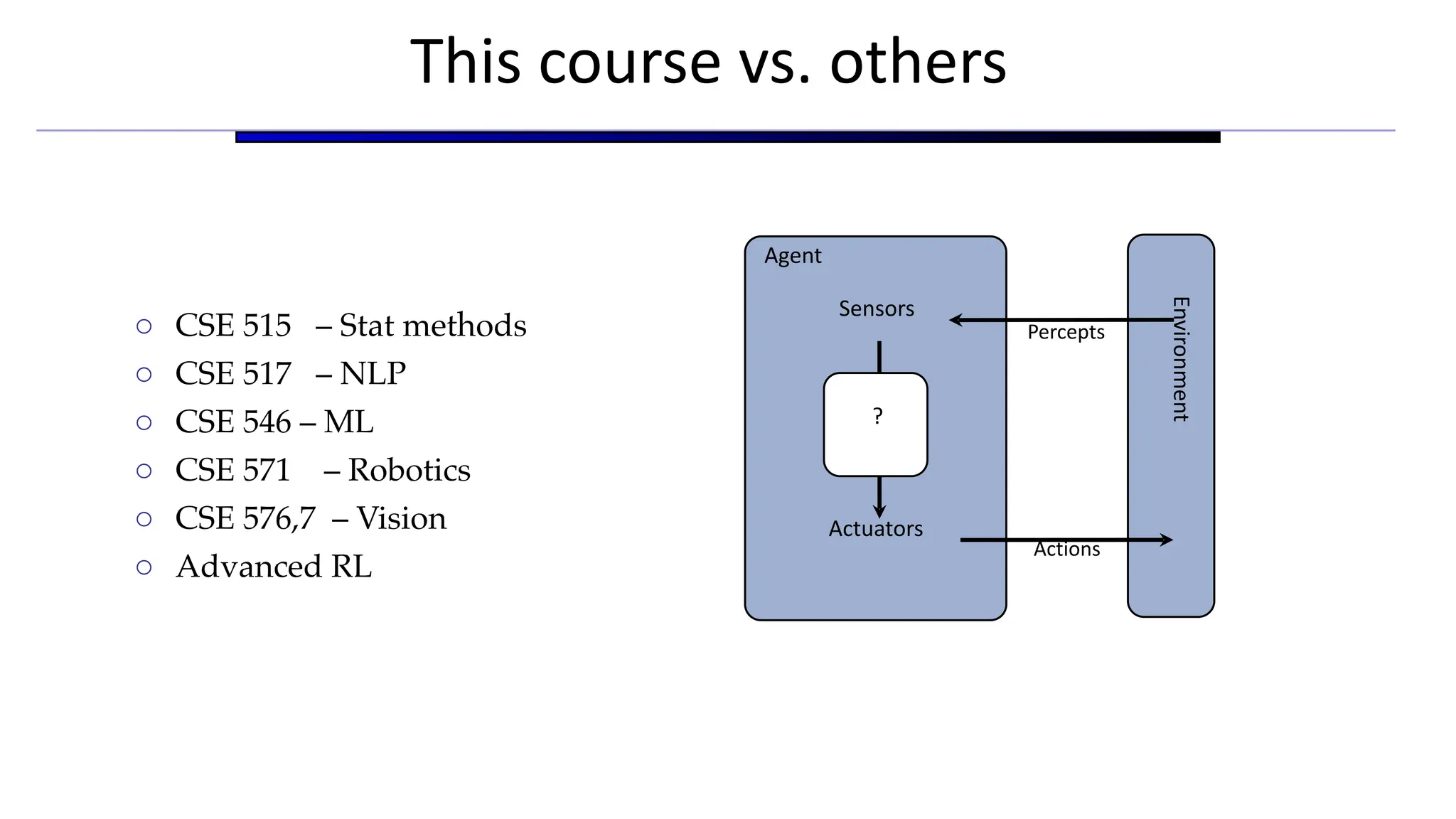 This course vs. others

○ CSE 515 – Stat methods
○ CSE 517 – NLP
○ CSE 546 – ML
○ CSE 571 – Robotics
○ CSE 576,7 – Vision
○ Advanced RL

Agent

Sensors

?

Actuators

Percepts

Actions

Environment